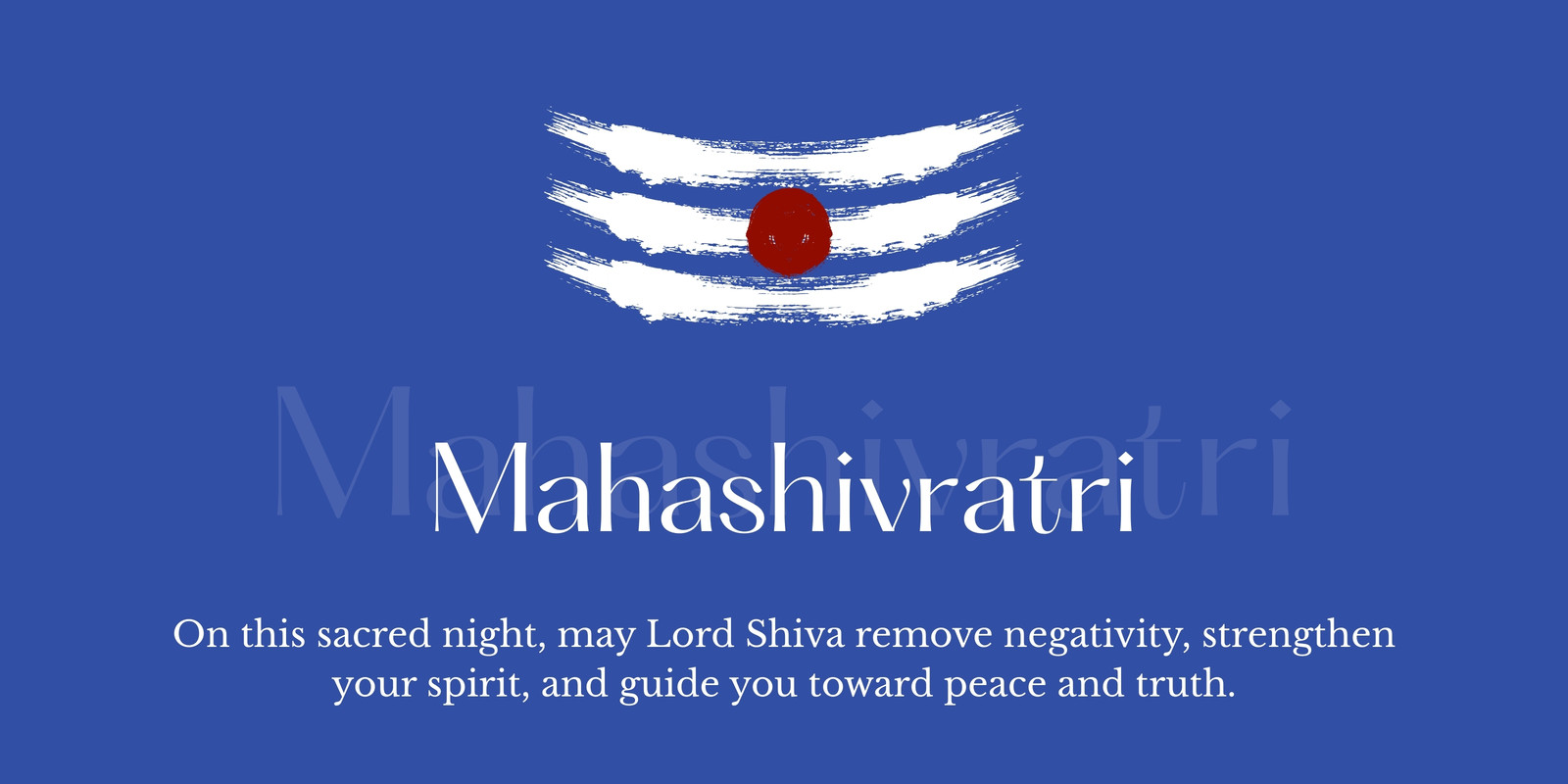 Mahashivratri

Mahashivratri

On this sacred night, may Lord Shiva remove negativity, strengthen your spirit, and guide you toward peace and truth.